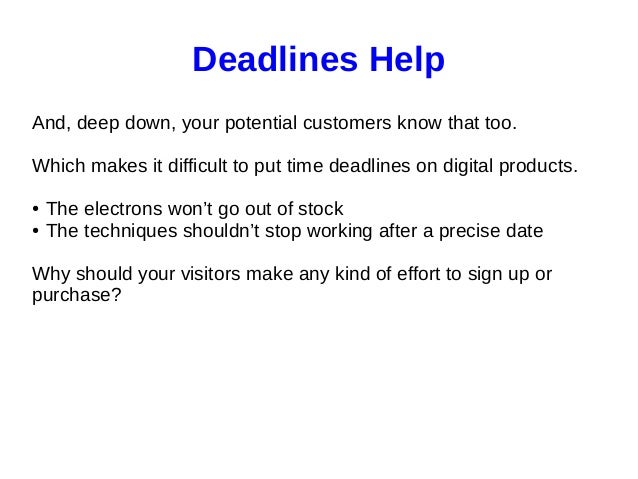 Deadlines Help

And, deep down, your potential customers know that too.

Which makes it difficult to put time deadlines on digital products.

• The electrons won’t go out of stock
• The techniques shouldn’t stop working after a precise date

Why should your visitors make any kind of effort to sign up or purchase?